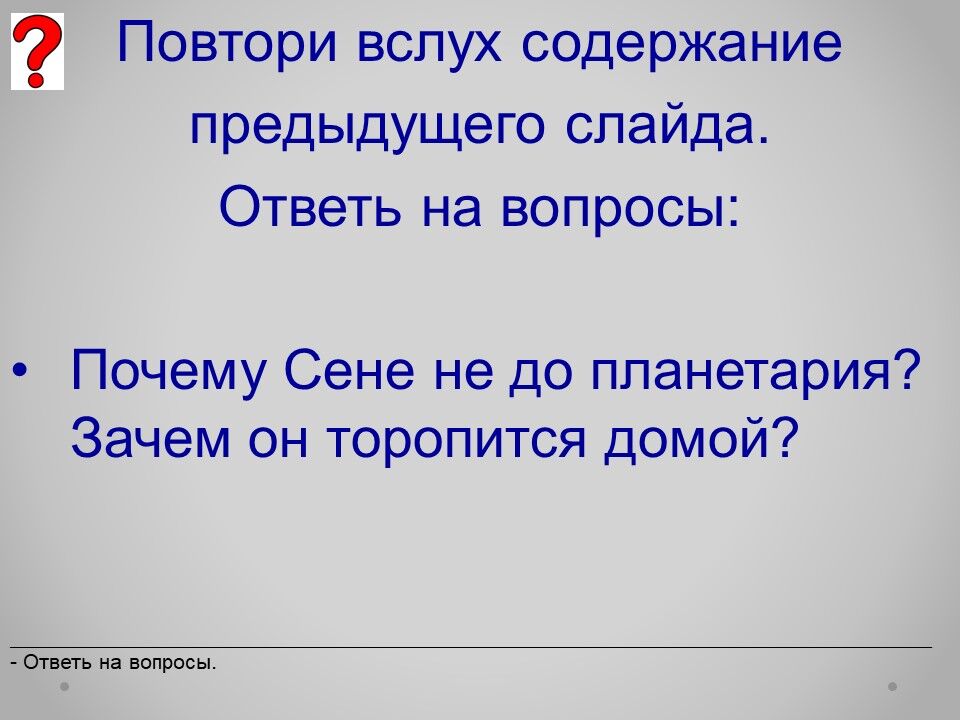 ?

Повтори вслух содержание предыдущего слайда.
Ответь на вопросы:

• Почему Сене не до планетария? Зачем он торопится домой?

- Ответь на вопросы.